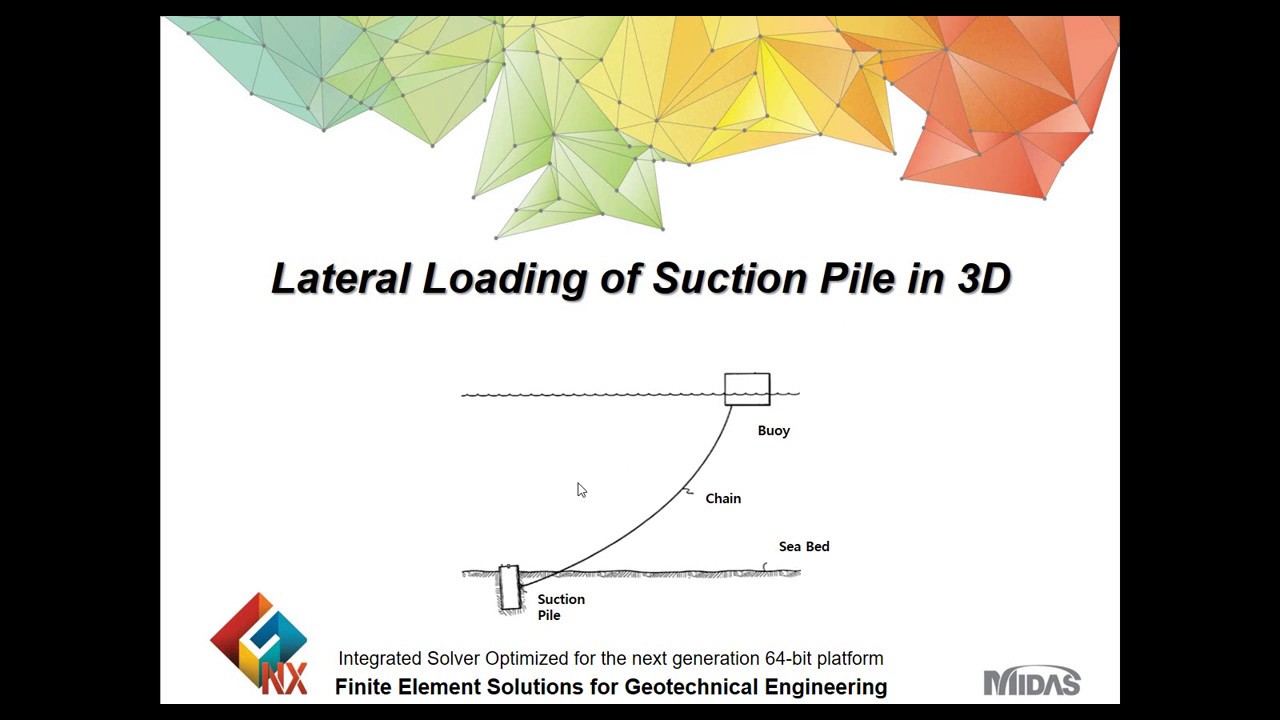 Lateral Loading of Suction Pile in 3D

Buoy

Chain

Sea Bed

Suction Pile

NX

Integrated Solver Optimized for the next generation 64-bit platform

Finite Element Solutions for Geotechnical Engineering

MIDAS